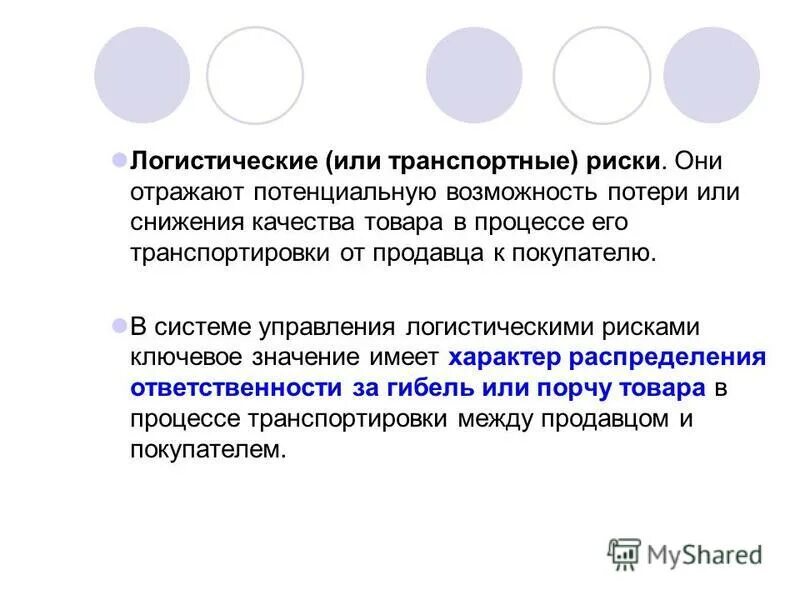 Логистические (или транспортные) риски. Они отражают потенциальную возможность потери или снижения качества товара в процессе его транспортировки от продавца к покупателю.

В системе управления логистическими рисками ключевое значение имеет характер распределения ответственности за гибель или порчу товара в процессе транспортировки между продавцом и покупателем.

MyShared